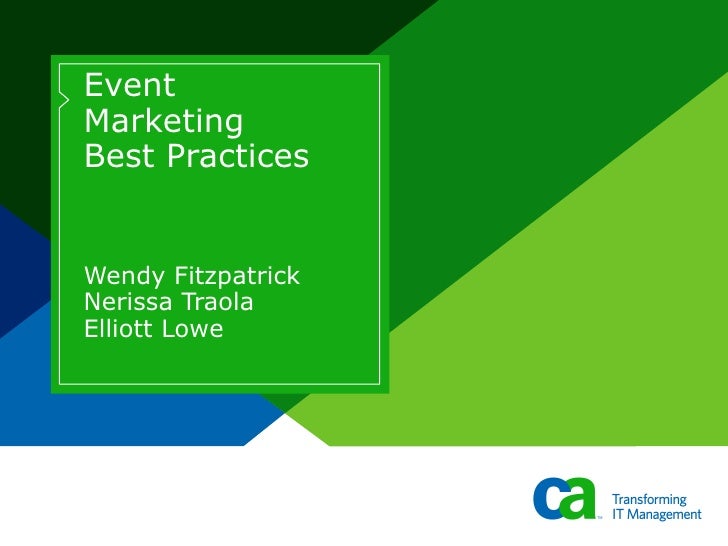 Event Marketing Best Practices

Wendy Fitzpatrick
Nerissa Traola
Elliott Lowe

ca™ Transforming IT Management